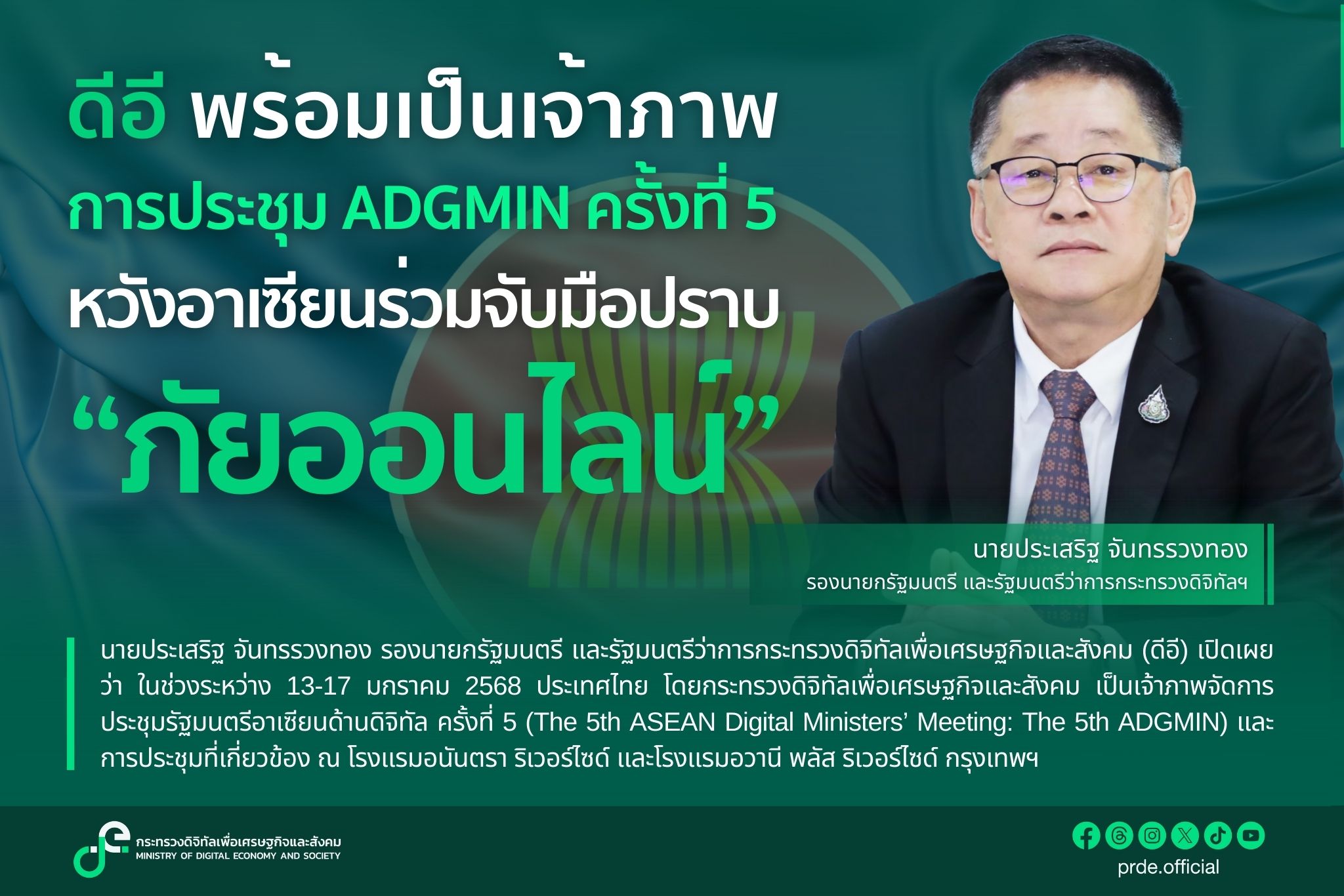 ดีอี พร้อมเป็นเจ้าภาพ
การประชุม ADGMIN ครั้งที่ 5
หวังอาเซียนร่วมจับมือปราบ
“ภัยออนไลน์”

นายประเสริฐ จันทรรวงทอง
รองนายกรัฐมนตรี และรัฐมนตรีว่าการกระทรวงดิจิทัลฯ

นายประเสริฐ จันทรรวงทอง รองนายกรัฐมนตรี และรัฐมนตรีว่าการกระทรวงดิจิทัลเพื่อเศรษฐกิจและสังคม (ดีอี) เปิดเผยว่า ในช่วงระหว่าง 13-17 มกราคม 2568 ประเทศไทย โดยกระทรวงดิจิทัลเพื่อเศรษฐกิจและสังคม เป็นเจ้าภาพจัดการประชุมรัฐมนตรีอาเซียนด้านดิจิทัล ครั้งที่ 5 (The 5th ASEAN Digital Ministers’ Meeting: The 5th ADGMIN) และการประชุมที่เกี่ยวข้อง ณ โรงแรมอนันตรา ริเวอร์ไซด์ และโรงแรมอวานี พลัส ริเวอร์ไซด์ กรุงเทพฯ

กระทรวงดิจิทัลเพื่อเศรษฐกิจและสังคม
MINISTRY OF DIGITAL ECONOMY AND SOCIETY

prde.official